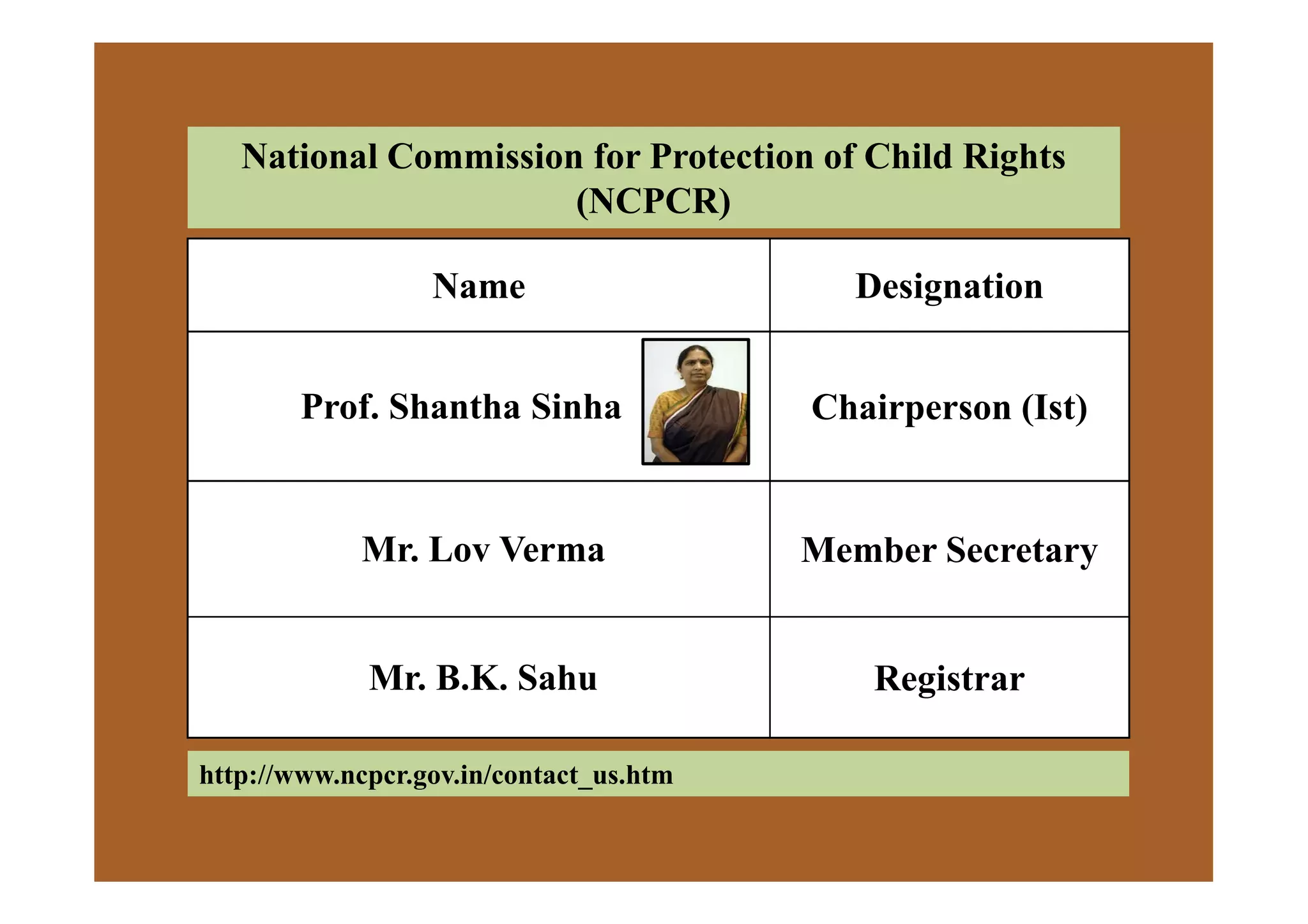 National Commission for Protection of Child Rights (NCPCR)

| Name | Designation |
|---|---|
| Prof. Shantha Sinha | Chairperson (Ist) |
| Mr. Lov Verma | Member Secretary |
| Mr. B.K. Sahu | Registrar |

http://www.ncpcr.gov.in/contact_us.htm